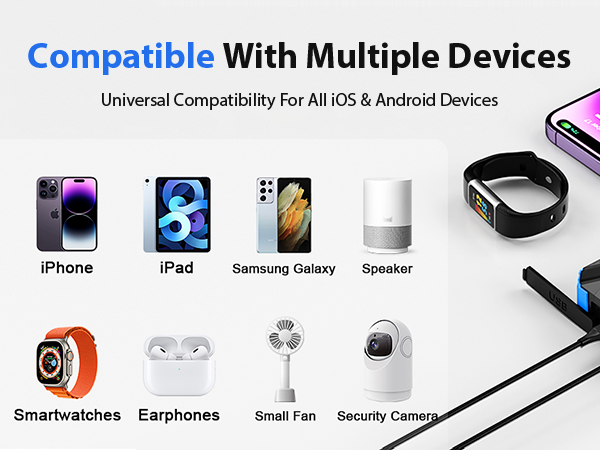 Compatible With Multiple Devices

Universal Compatibility For All iOS & Android Devices

iPhone

iPad

Samsung Galaxy

Speaker

Smartwatches

Earphones

Small Fan

Security Camera

USB